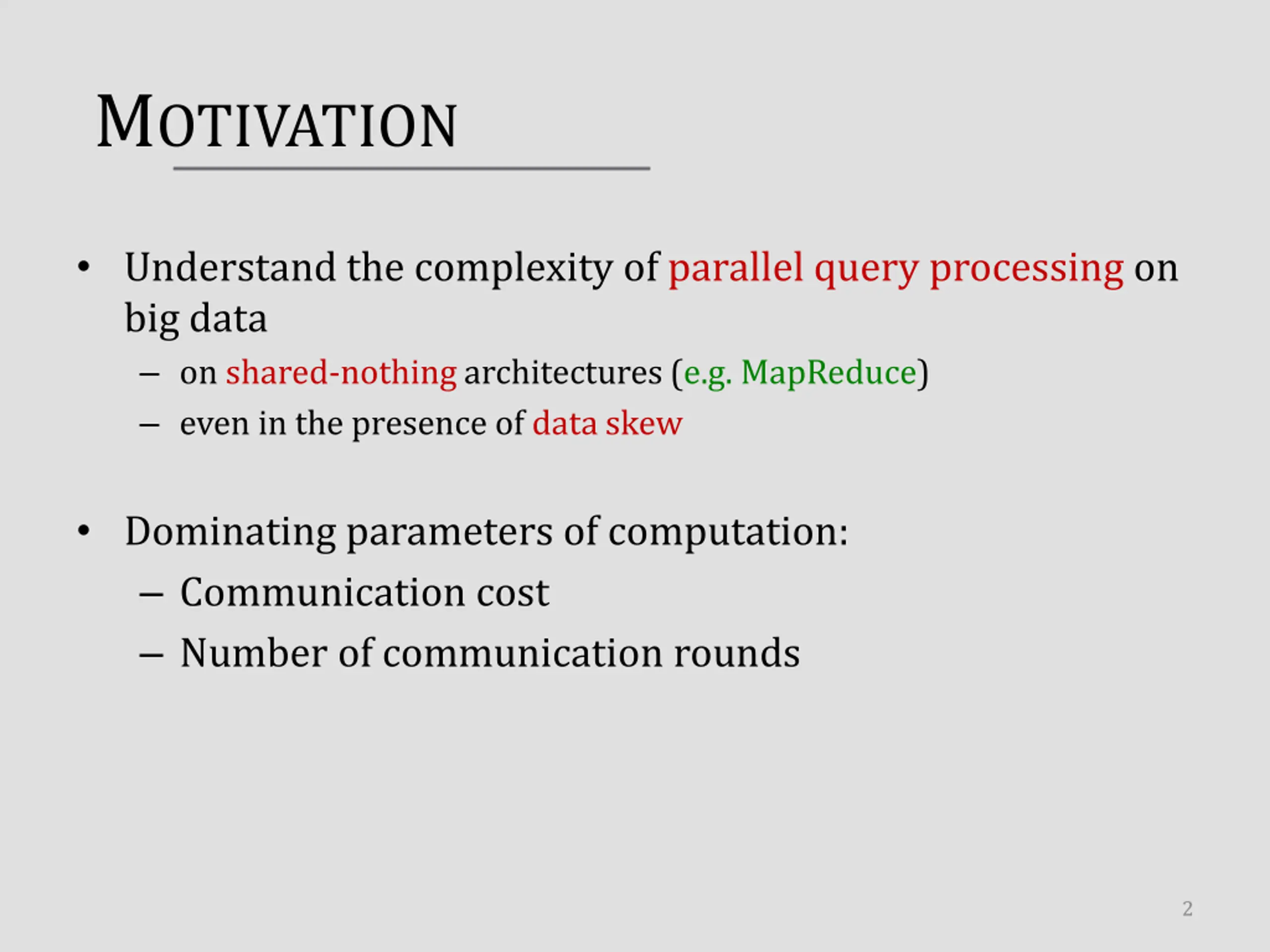 MOTIVATION

• Understand the complexity of parallel query processing on big data
  – on shared-nothing architectures (e.g. MapReduce)
  – even in the presence of data skew

• Dominating parameters of computation:
  – Communication cost
  – Number of communication rounds

2